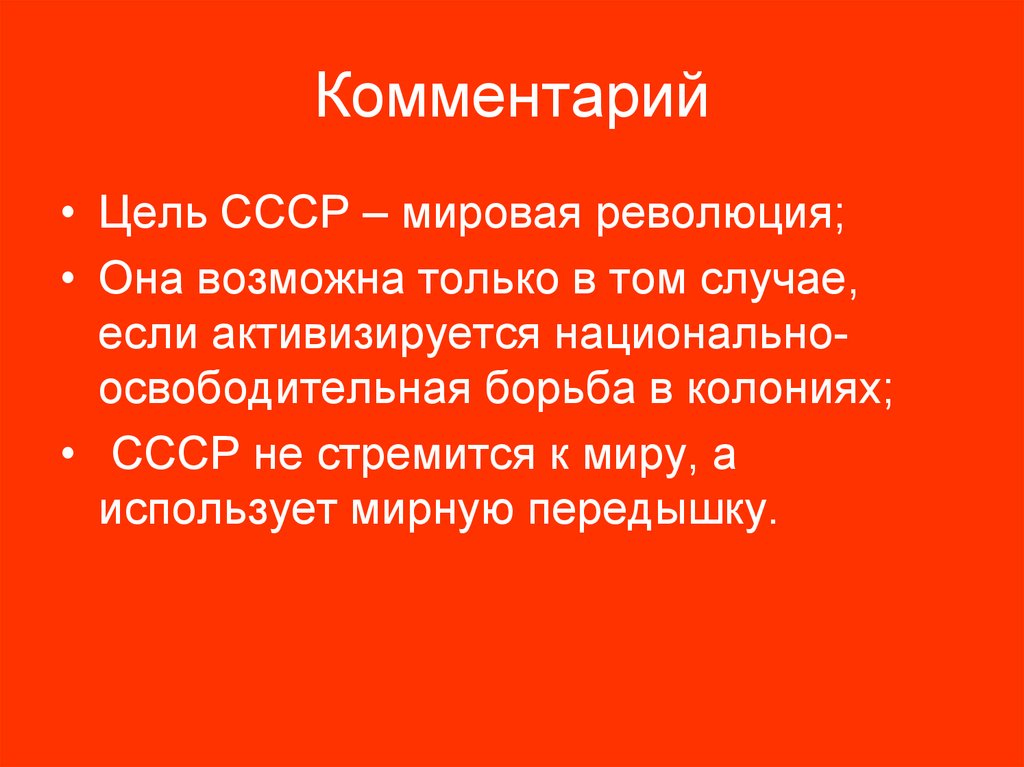 Комментарий

• Цель СССР – мировая революция;
• Она возможна только в том случае, если активизируется национально-освободительная борьба в колониях;
• СССР не стремится к миру, а использует мирную передышку.